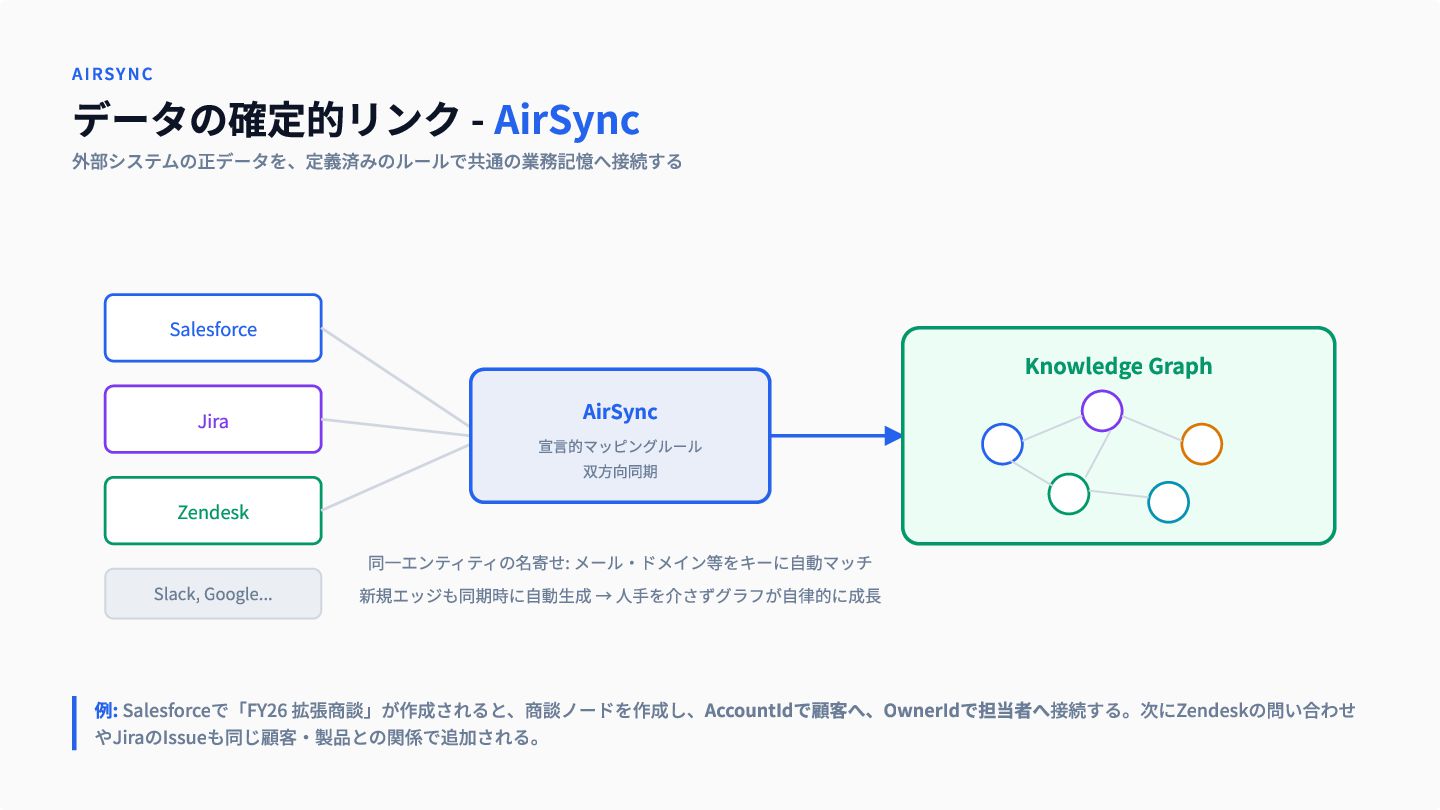 AIRSYNC

データの確定的リンク - AirSync

外部システムの正データを、定義済みのルールで共通の業務記憶へ接続する

Salesforce

Jira

Zendesk

Slack, Google...

AirSync
宣言的マッピングルール
双方向同期

Knowledge Graph

同一エンティティの名寄せ: メール・ドメイン等をキーに自動マッチ
新規エッジも同期時に自動生成 → 人手を介さずグラフが自律的に成長

例: Salesforceで「FY26 拡張商談」が作成されると、商談ノードを作成し、AccountIdで顧客へ、OwnerIdで担当者へ接続する。次にZendeskの問い合わせやJiraのIssueも同じ顧客・製品との関係で追加される。